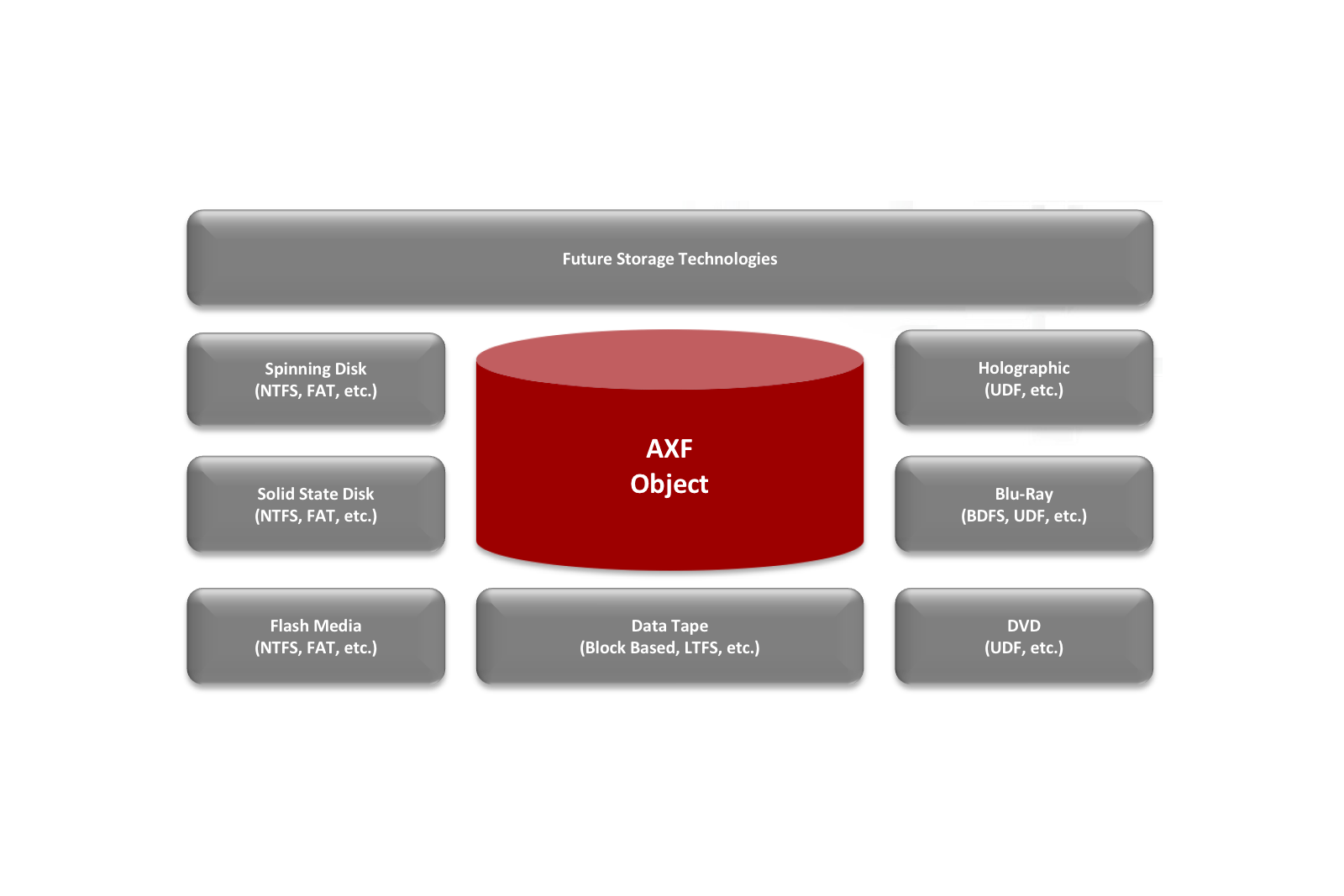 Future Storage Technologies

Spinning Disk
(NTFS, FAT, etc.)

AXF
Object

Holographic
(UDF, etc.)

Solid State Disk
(NTFS, FAT, etc.)

Blu-Ray
(BDFS, UDF, etc.)

Flash Media
(NTFS, FAT, etc.)

Data Tape
(Block Based, LTFS, etc.)

DVD
(UDF, etc.)